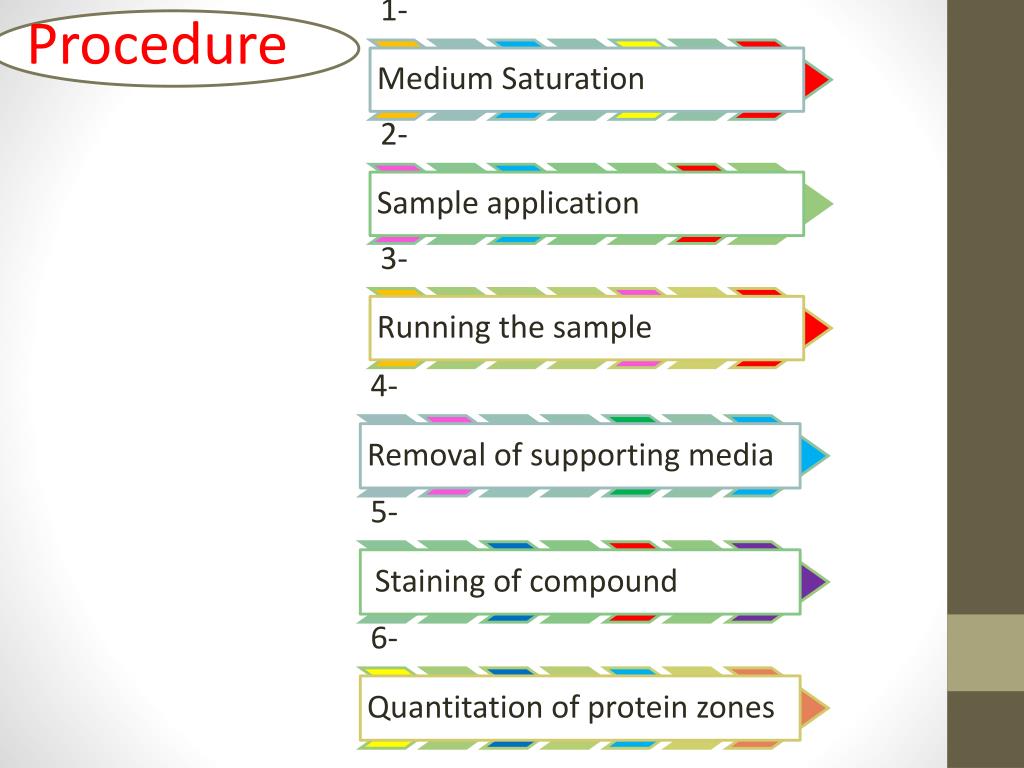 Procedure

1-

Medium Saturation

2-

Sample application

3-

Running the sample

4-

Removal of supporting media

5-

Staining of compound

6-

Quantitation of protein zones